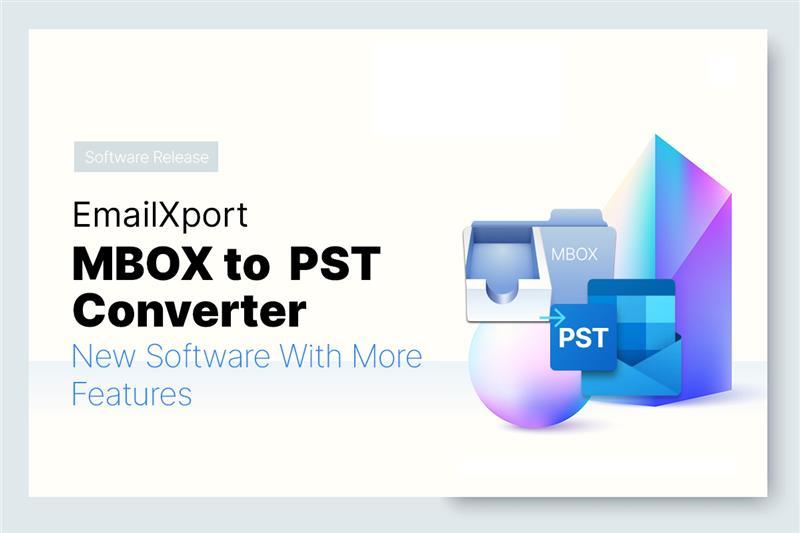 Software Release

EmailXport
MBOX to PST Converter
New Software With More Features

MBOX
PST